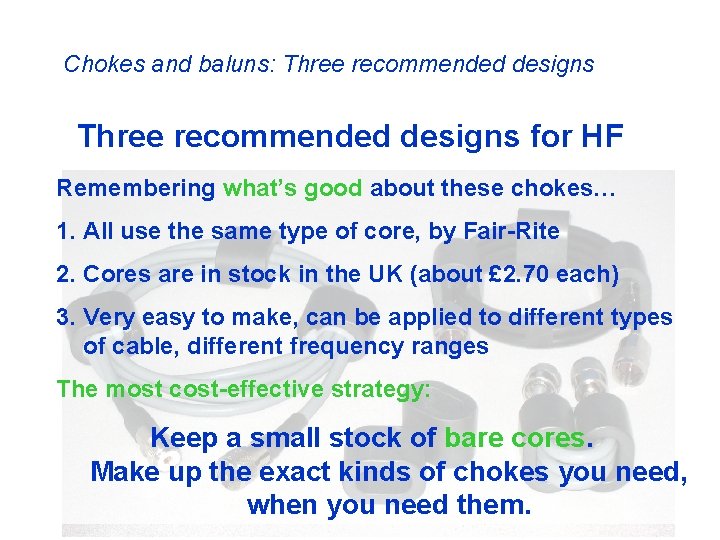 Chokes and baluns: Three recommended designs

Three recommended designs for HF

Remembering what's good about these chokes…

1. All use the same type of core, by Fair-Rite

2. Cores are in stock in the UK (about £2.70 each)

3. Very easy to make, can be applied to different types of cable, different frequency ranges

The most cost-effective strategy:

Keep a small stock of bare cores.
Make up the exact kinds of chokes you need, when you need them.